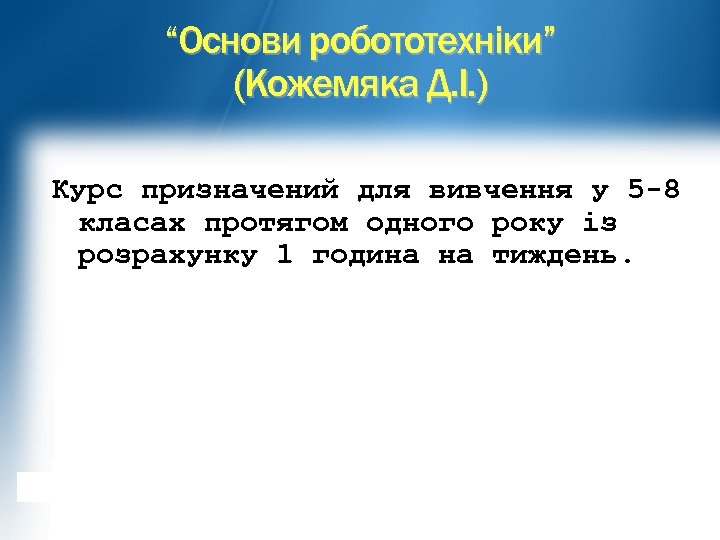 “Основи робототехніки”
(Кожемяка Д.І.)

Курс призначений для вивчення у 5-8 класах протягом одного року із розрахунку 1 година на тиждень.